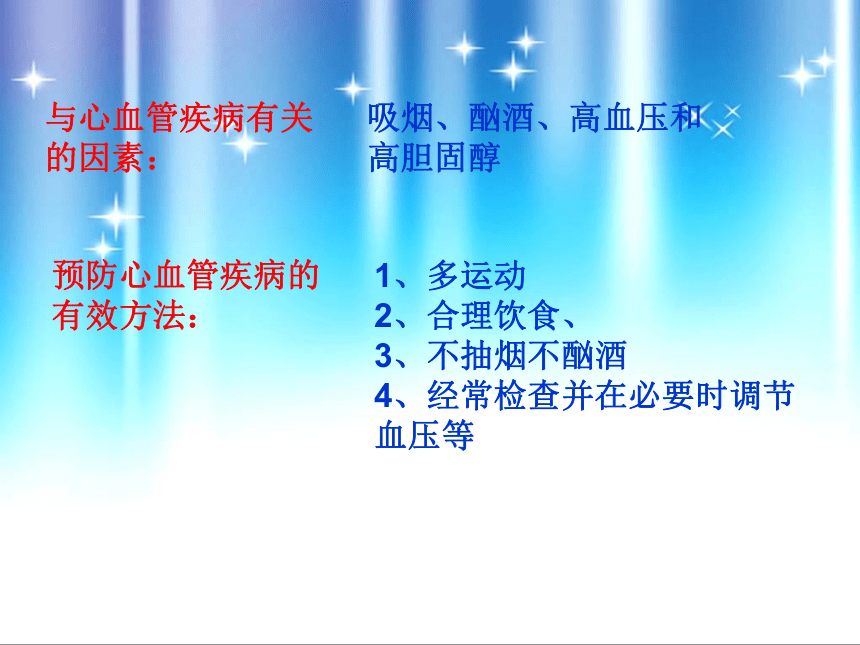 与心血管疾病有关的因素：

吸烟、酗酒、高血压和高胆固醇

预防心血管疾病的有效方法：

1、多运动
2、合理饮食、
3、不抽烟不酗酒
4、经常检查并在必要时调节血压等